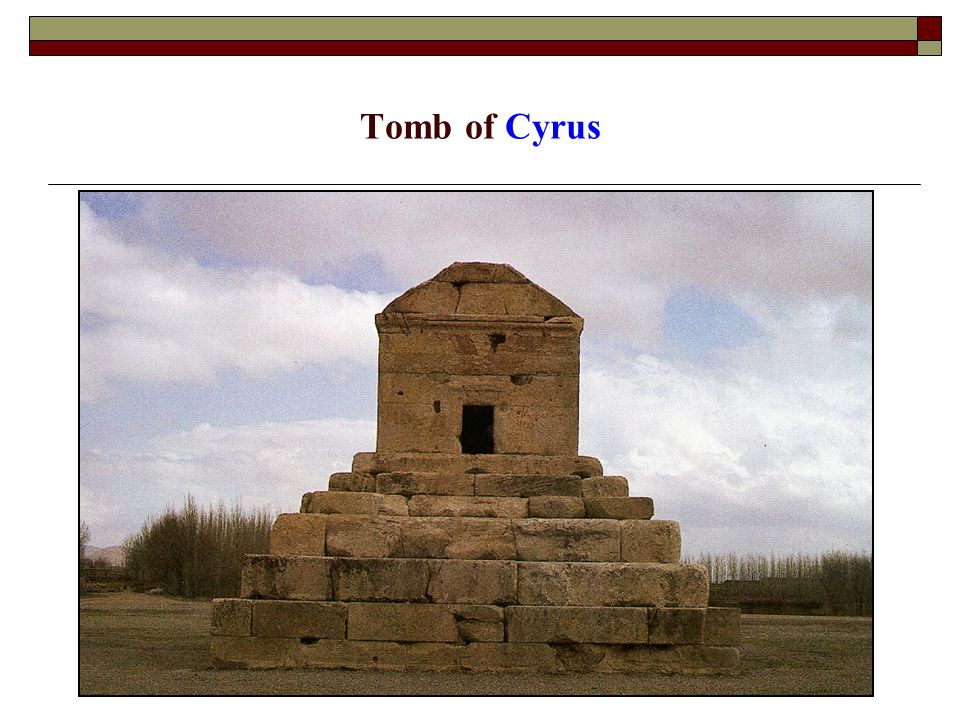 Tomb of Cyrus